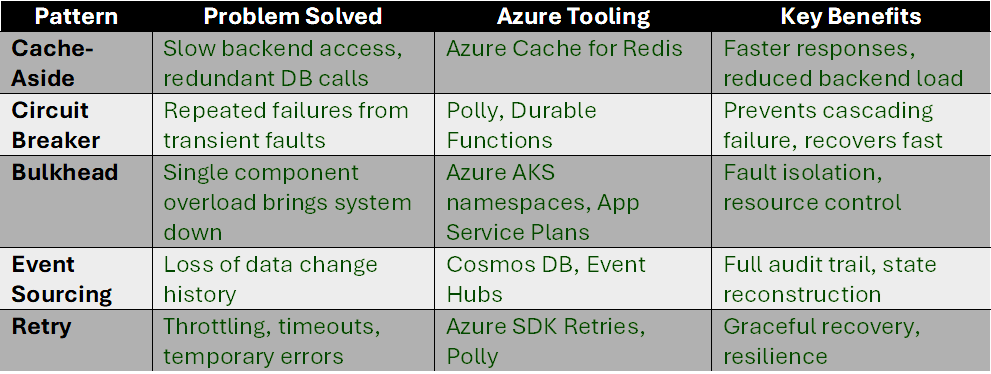 | Pattern | Problem Solved | Azure Tooling | Key Benefits |
|---|---|---|---|
| Cache-Aside | Slow backend access, redundant DB calls | Azure Cache for Redis | Faster responses, reduced backend load |
| Circuit Breaker | Repeated failures from transient faults | Polly, Durable Functions | Prevents cascading failure, recovers fast |
| Bulkhead | Single component overload brings system down | Azure AKS namespaces, App Service Plans | Fault isolation, resource control |
| Event Sourcing | Loss of data change history | Cosmos DB, Event Hubs | Full audit trail, state reconstruction |
| Retry | Throttling, timeouts, temporary errors | Azure SDK Retries, Polly | Graceful recovery, resilience |